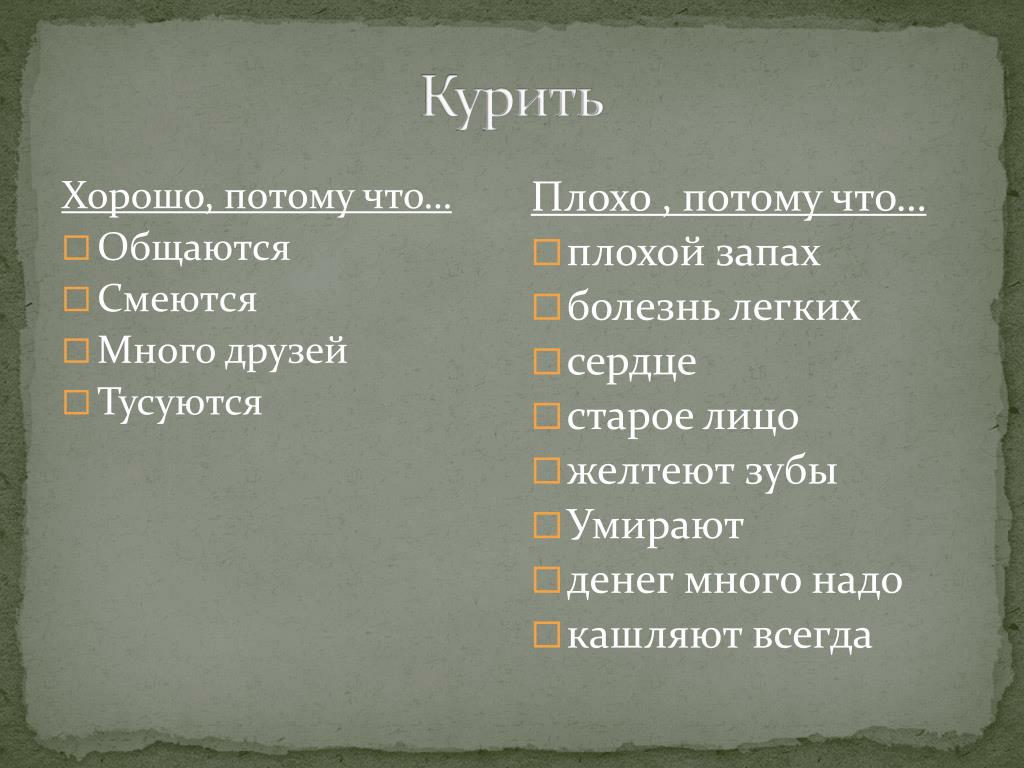 Курить

Хорошо, потому что…
Общаются
Смеются
Много друзей
Тусуются

Плохо , потому что…
плохой запах
болезнь легких
сердце
старое лицо
желтеют зубы
Умирают
денег много надо
кашляют всегда